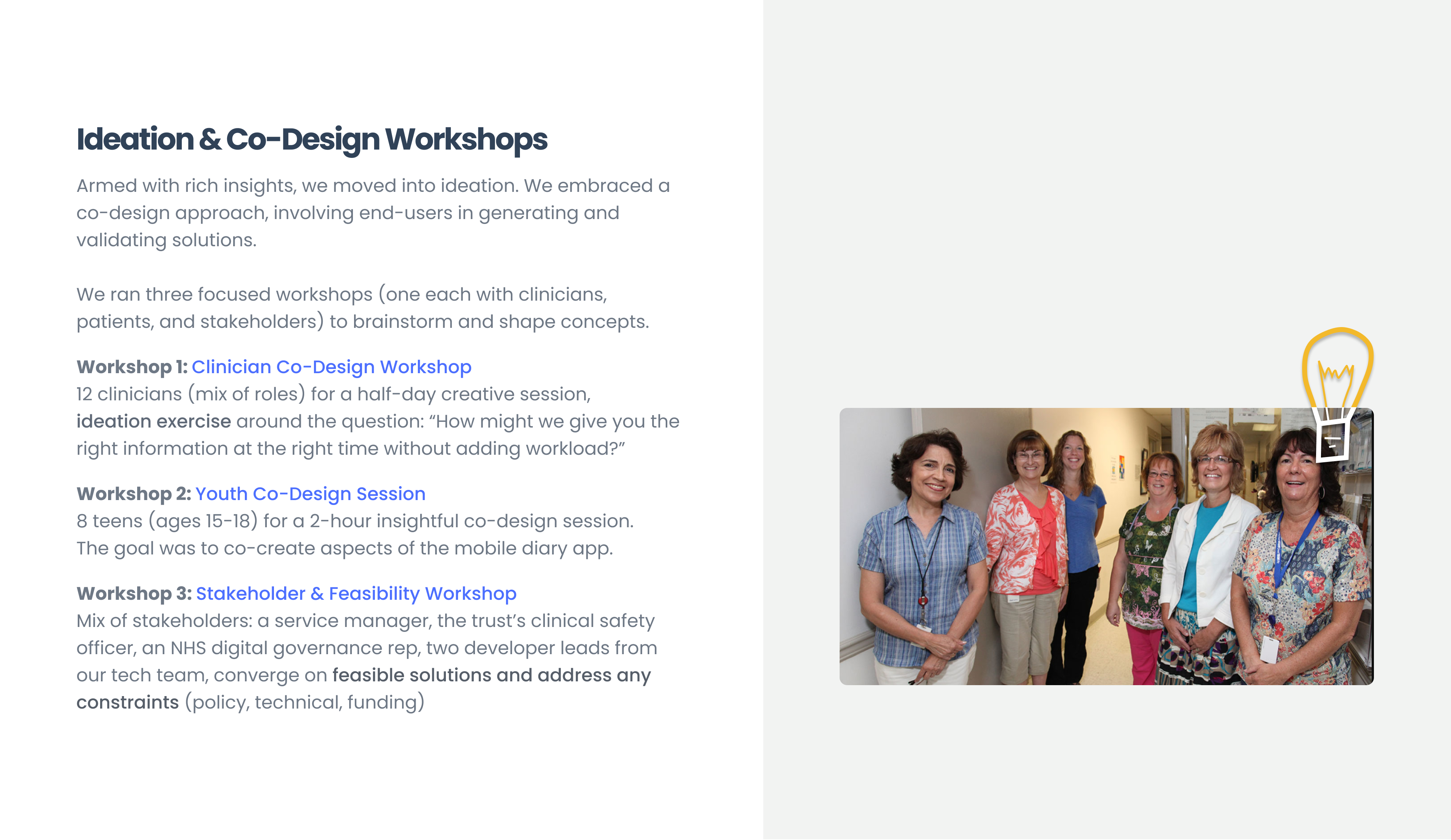 Ideation & Co-Design Workshops

Armed with rich insights, we moved into ideation. We embraced a co-design approach, involving end-users in generating and validating solutions.

We ran three focused workshops (one each with clinicians, patients, and stakeholders) to brainstorm and shape concepts.

Workshop 1: Clinician Co-Design Workshop
12 clinicians (mix of roles) for a half-day creative session, ideation exercise around the question: “How might we give you the right information at the right time without adding workload?”

Workshop 2: Youth Co-Design Session
8 teens (ages 15-18) for a 2-hour insightful co-design session. The goal was to co-create aspects of the mobile diary app.

Workshop 3: Stakeholder & Feasibility Workshop
Mix of stakeholders: a service manager, the trust’s clinical safety officer, an NHS digital governance rep, two developer leads from our tech team, converge on feasible solutions and address any constraints (policy, technical, funding)